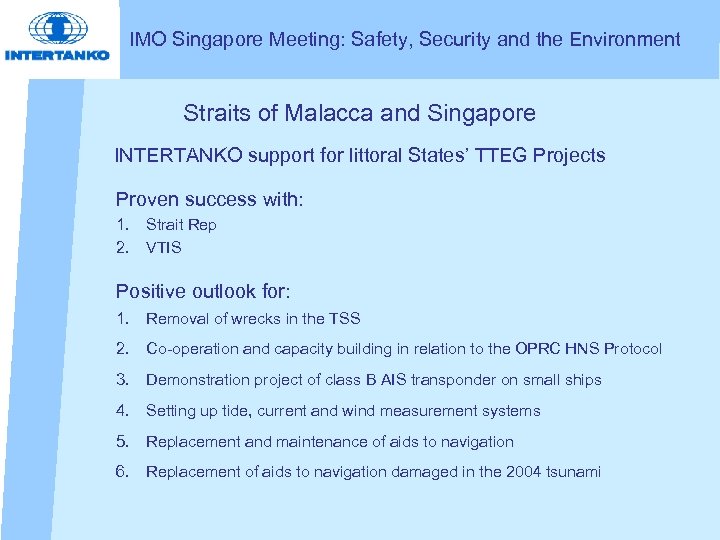 INTERTANKO

IMO Singapore Meeting: Safety, Security and the Environment

Straits of Malacca and Singapore

INTERTANKO support for littoral States' TTEG Projects

Proven success with:
1. Strait Rep
2. VTIS

Positive outlook for:
1. Removal of wrecks in the TSS
2. Co-operation and capacity building in relation to the OPRC HNS Protocol
3. Demonstration project of class B AIS transponder on small ships
4. Setting up tide, current and wind measurement systems
5. Replacement and maintenance of aids to navigation
6. Replacement of aids to navigation damaged in the 2004 tsunami